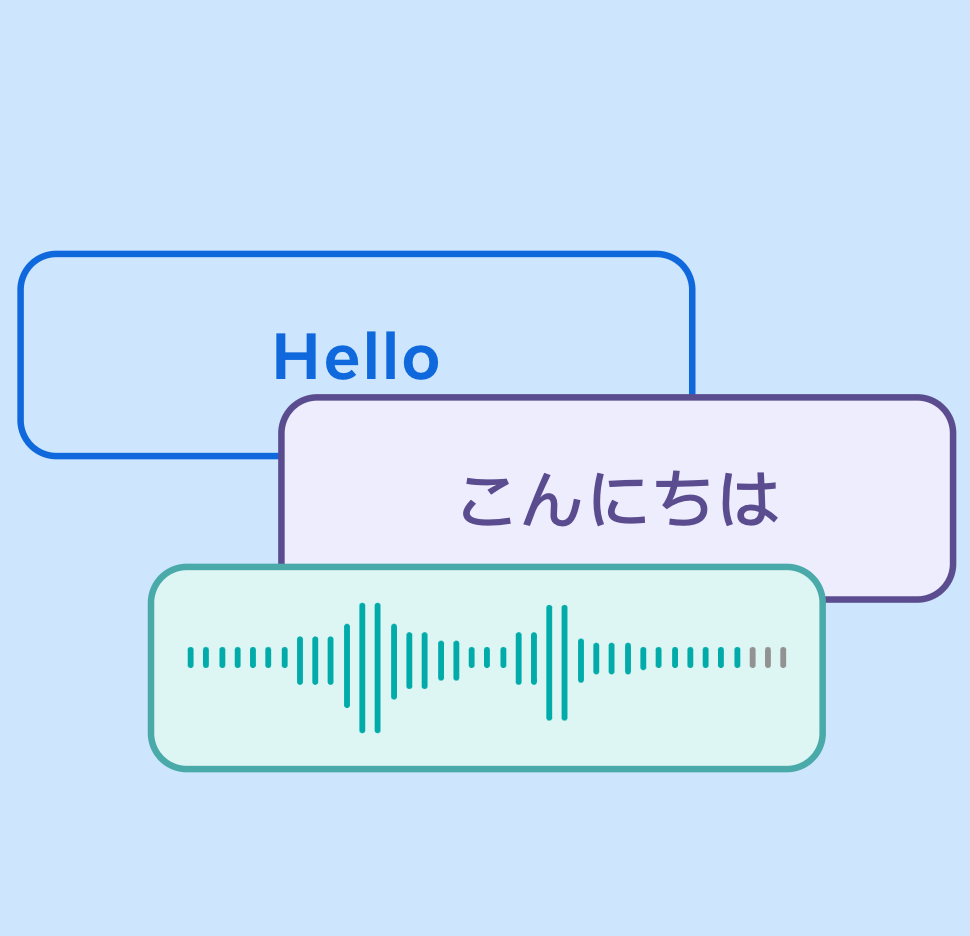 Hello

こんにちは